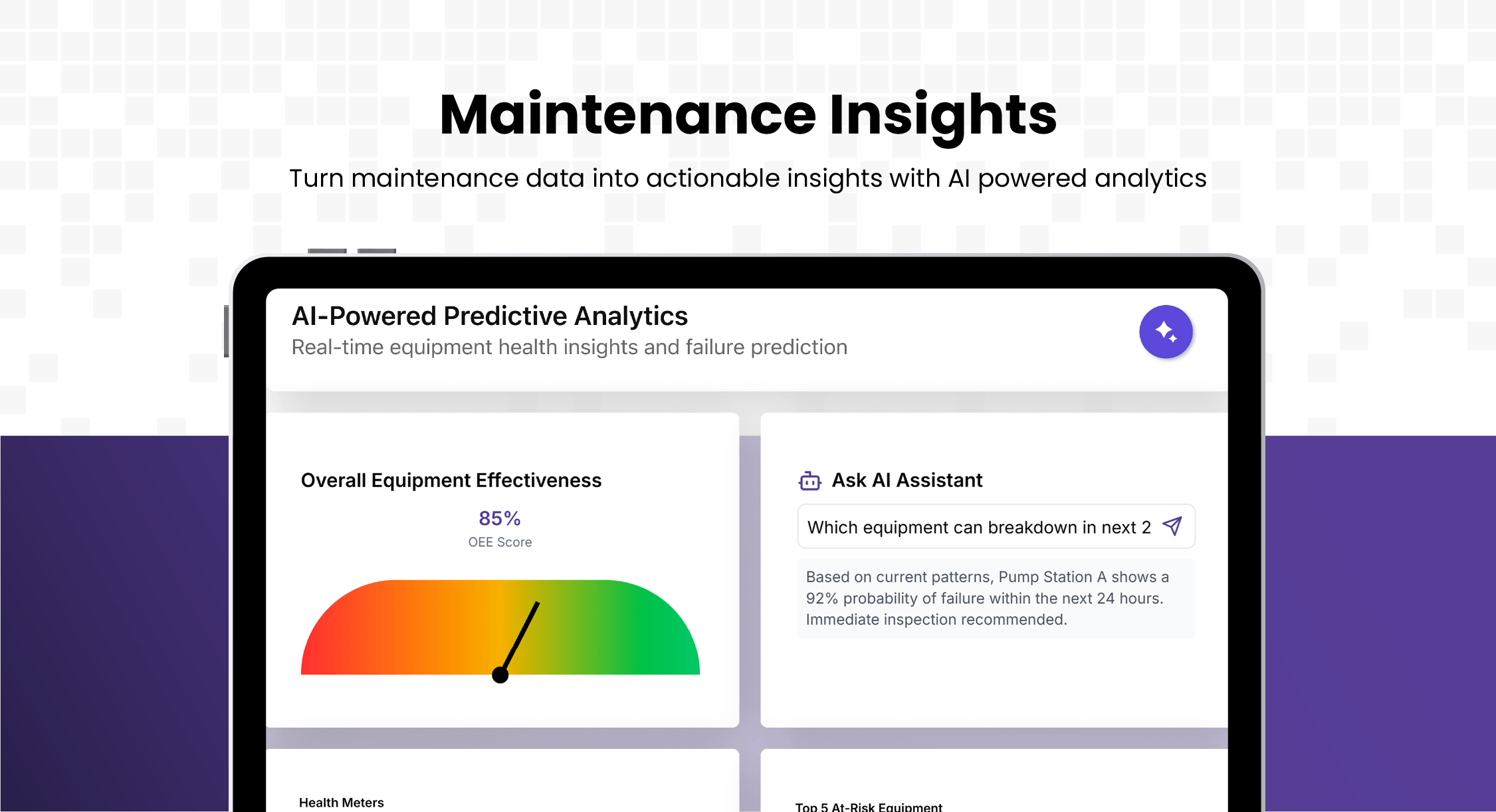 Maintenance Insights

Turn maintenance data into actionable insights with AI powered analytics

AI-Powered Predictive Analytics

Real-time equipment health insights and failure prediction

Overall Equipment Effectiveness

85%

OEE Score

Ask AI Assistant

Which equipment can breakdown in next 2

Based on current patterns, Pump Station A shows a 92% probability of failure within the next 24 hours. Immediate inspection recommended.

Health Meters

Top 5 At-Risk Equipment